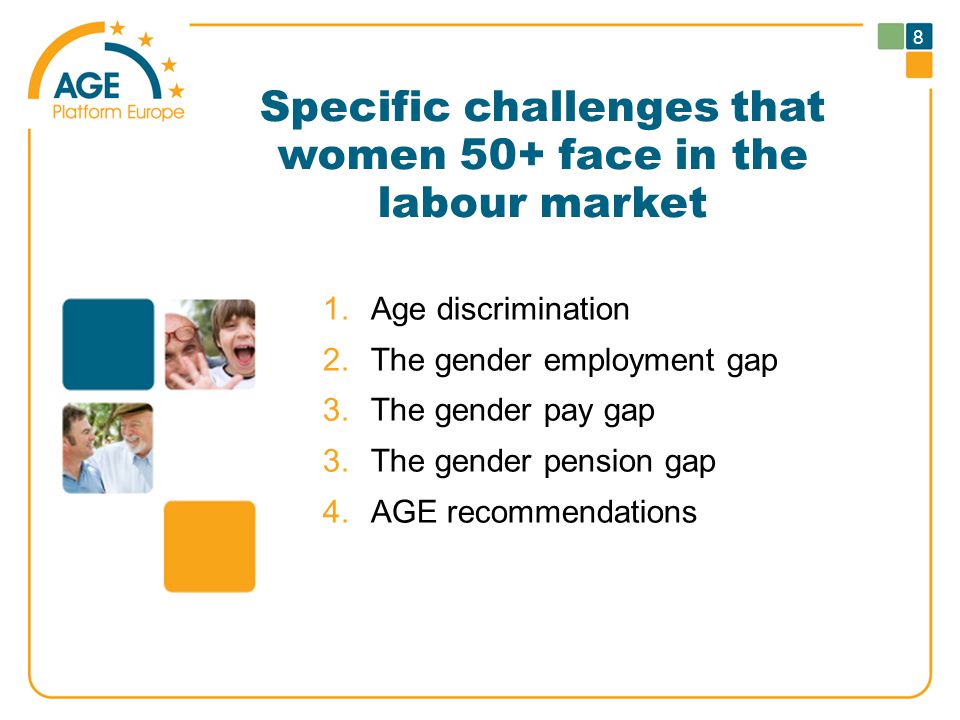 AGE
Platform Europe

8

Specific challenges that women 50+ face in the labour market

1. Age discrimination
2. The gender employment gap
3. The gender pay gap
3. The gender pension gap
4. AGE recommendations